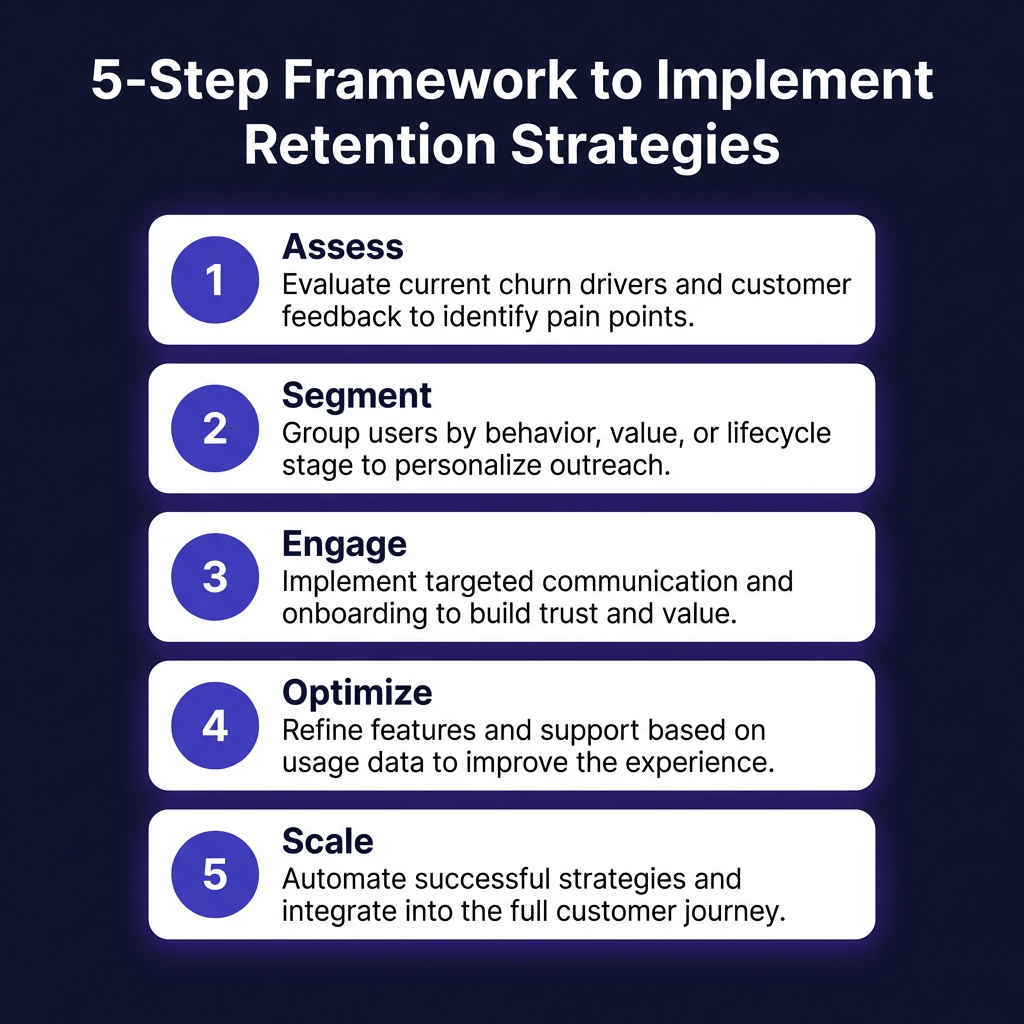 5-Step Framework to Implement Retention Strategies

1
Assess
Evaluate current churn drivers and customer feedback to identify pain points.

2
Segment
Group users by behavior, value, or lifecycle stage to personalize outreach.

3
Engage
Implement targeted communication and onboarding to build trust and value.

4
Optimize
Refine features and support based on usage data to improve the experience.

5
Scale
Automate successful strategies and integrate into the full customer journey.